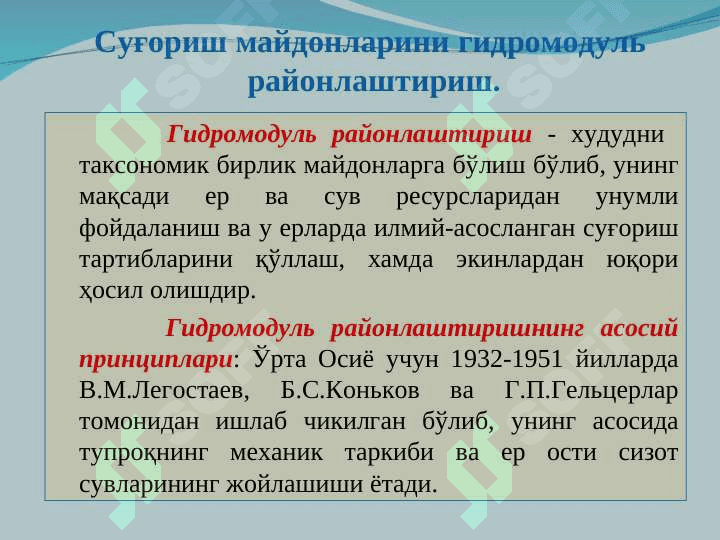 Суғориш майдонларини гидромодуль районлаштириш.

Гидромодуль районлаштириш - худудни таксономик бирлик майдонларга бўлиш бўлиб, унинг мақсади ер ва сув ресурсларидан унумли фойдаланиш ва у ерларда илмий-асосланган суғориш тартибларини қўллаш, хамда экинлардан юқори ҳосил олишдир.

Гидромодуль районлаштиришнинг асосий принциплари: Ўрта Осиё учун 1932-1951 йилларда В.М.Легостаев, Б.С.Коньков ва Г.П.Гельцерлар томонидан ишлаб чикилган бўлиб, унинг асосида тупроқнинг механик таркиби ва ер ости сизот сувларининг жойлашиши ётади.